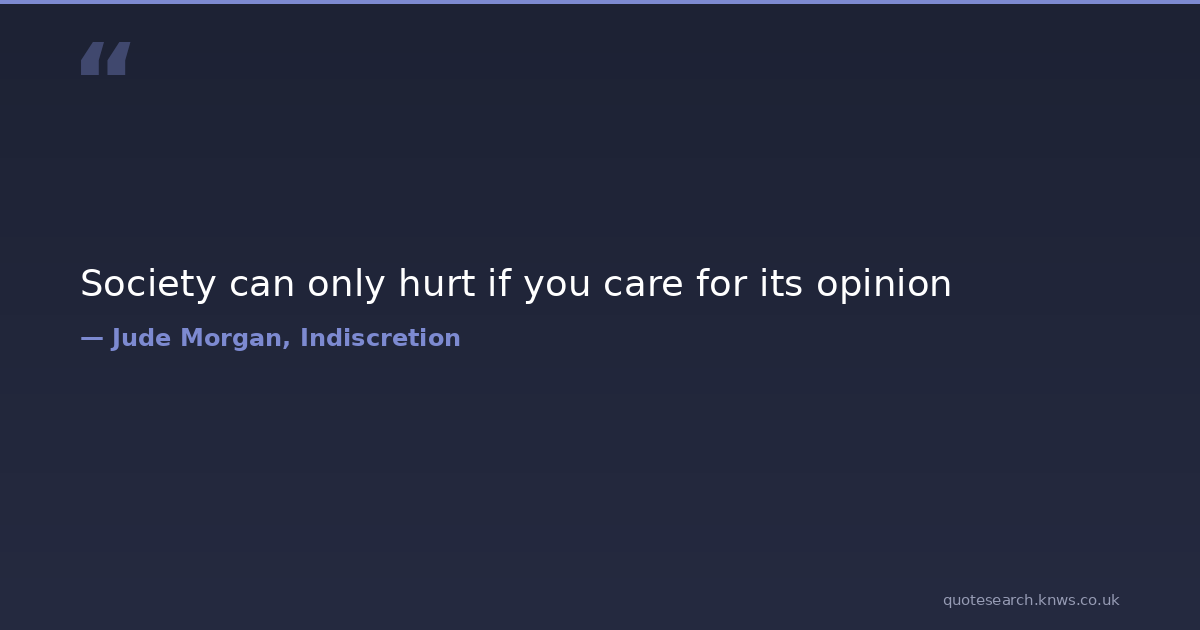 “

Society can only hurt if you care for its opinion

— Jude Morgan, Indiscretion

quotesearch.knws.co.uk